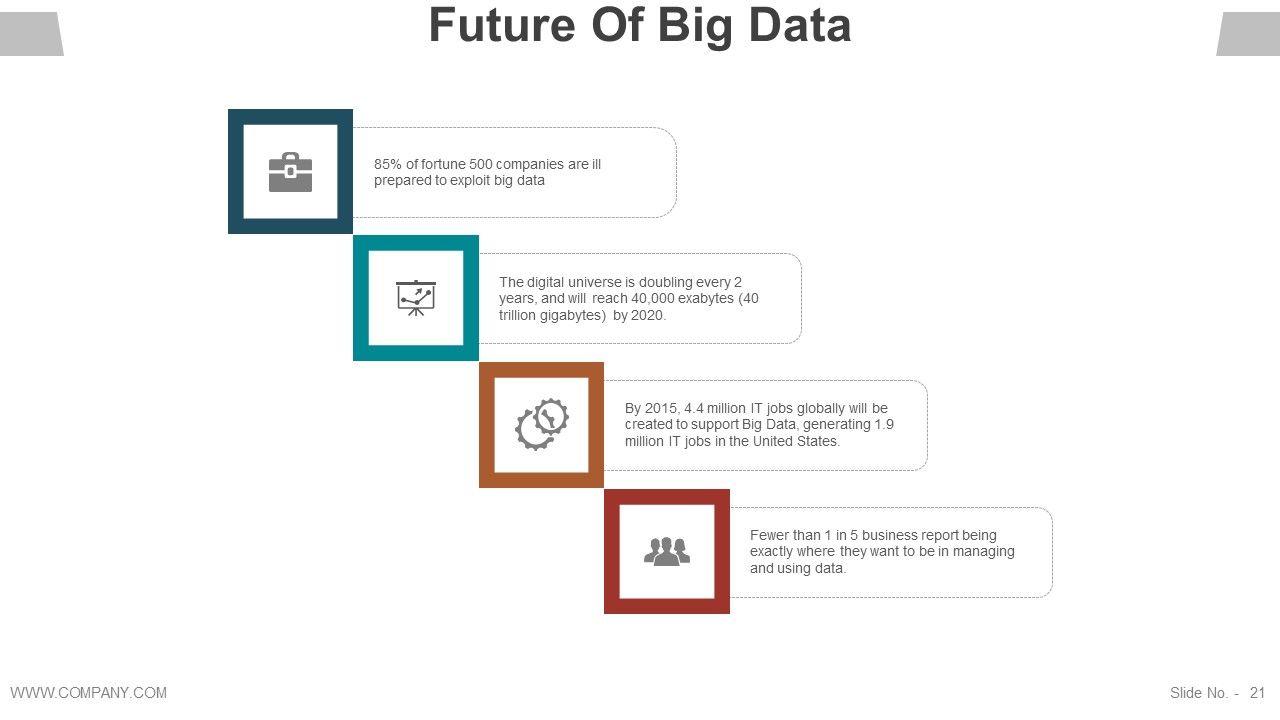 Future Of Big Data

85% of fortune 500 companies are ill prepared to exploit big data

The digital universe is doubling every 2 years, and will reach 40,000 exabytes (40 trillion gigabytes) by 2020.

By 2015, 4.4 million IT jobs globally will be created to support Big Data, generating 1.9 million IT jobs in the United States.

Fewer than 1 in 5 business report being exactly where they want to be in managing and using data.

WWW.COMPANY.COM

Slide No. - 21